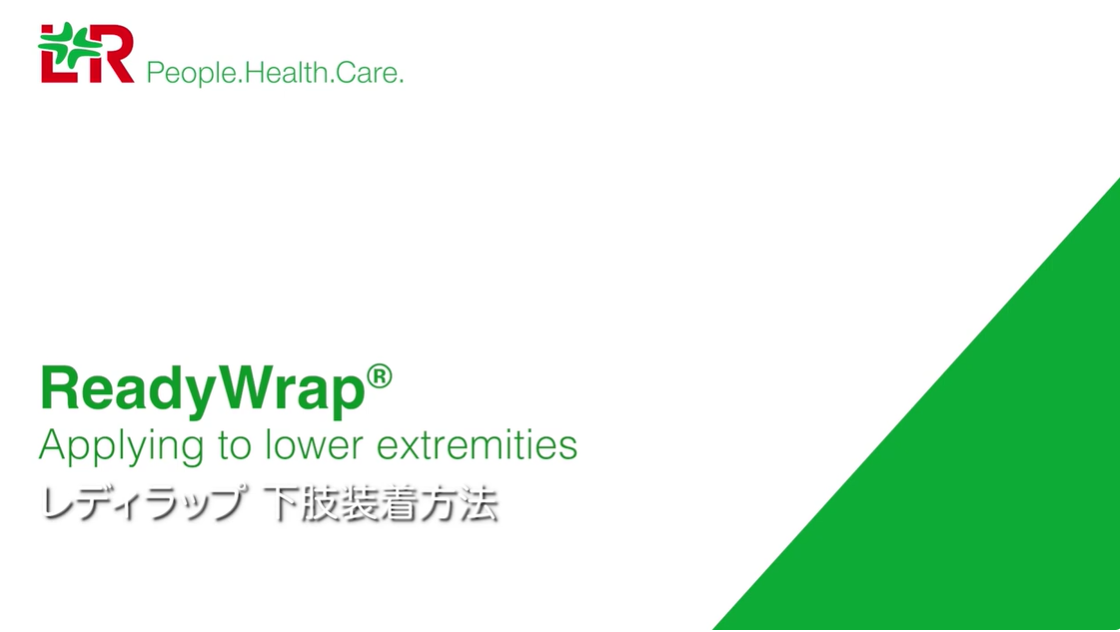 L&R People.Health.Care.

ReadyWrap®
Applying to lower extremities
レディラップ 下肢装着方法